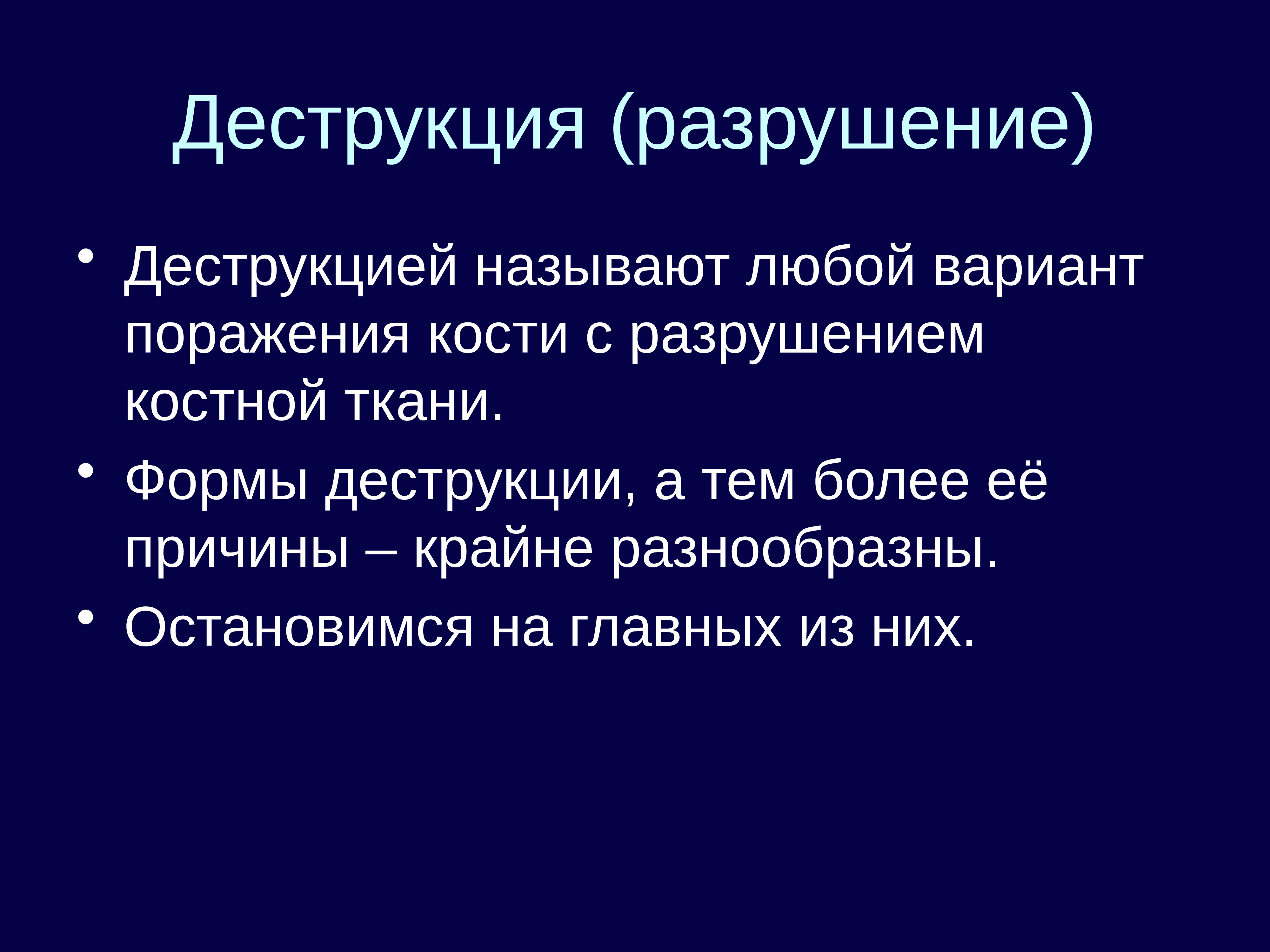 Деструкция (разрушение)

• Деструкцией называют любой вариант поражения кости с разрушением костной ткани.
• Формы деструкции, а тем более её причины – крайне разнообразны.
• Остановимся на главных из них.